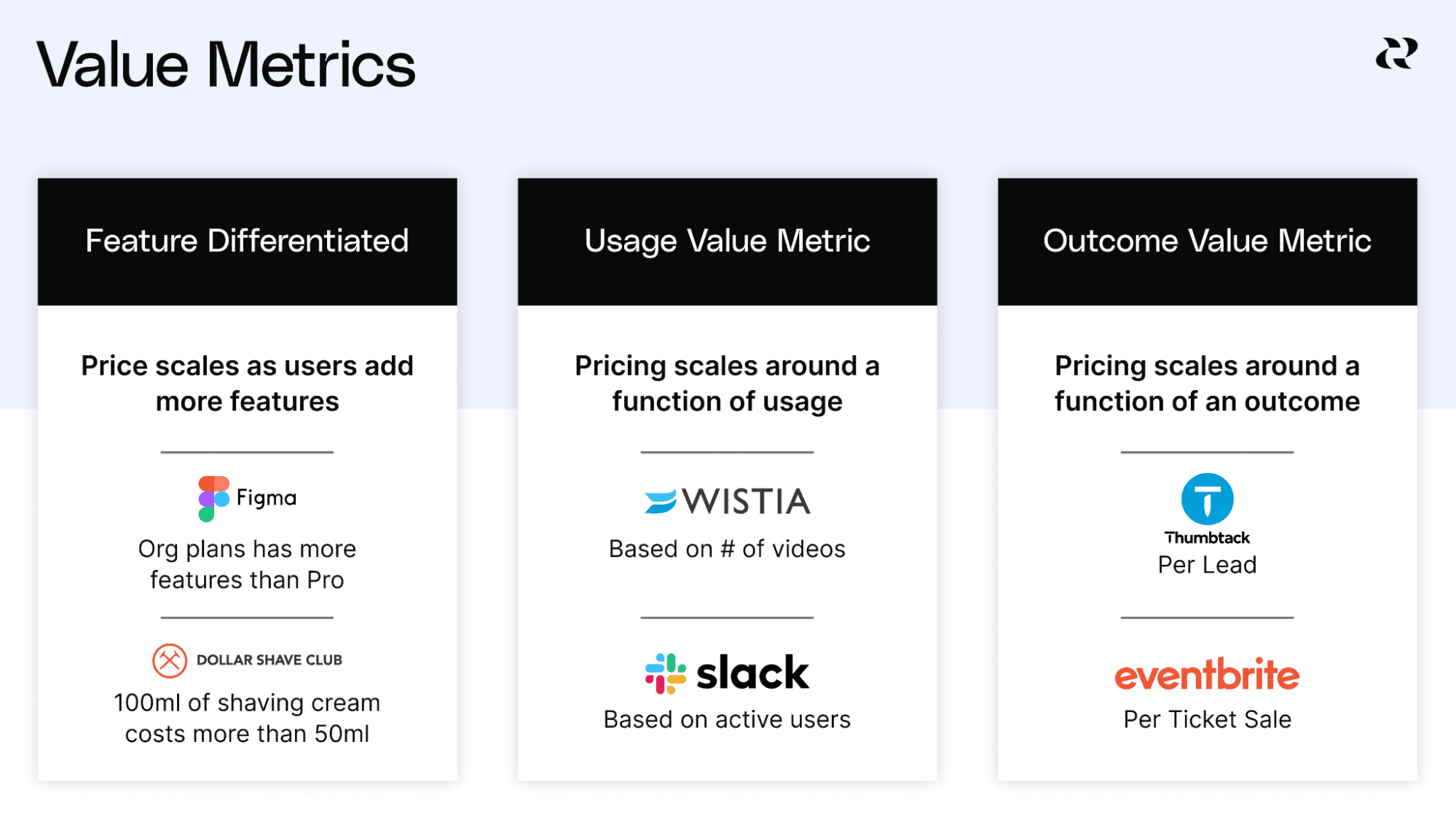 Value Metrics

Feature Differentiated

Price scales as users add more features

Figma

Org plans has more features than Pro

DOLLAR SHAVE CLUB

100ml of shaving cream costs more than 50ml

Usage Value Metric

Pricing scales around a function of usage

WISTIA

Based on # of videos

slack

Based on active users

Outcome Value Metric

Pricing scales around a function of an outcome

Thumbtack

Per Lead

eventbrite

Per Ticket Sale